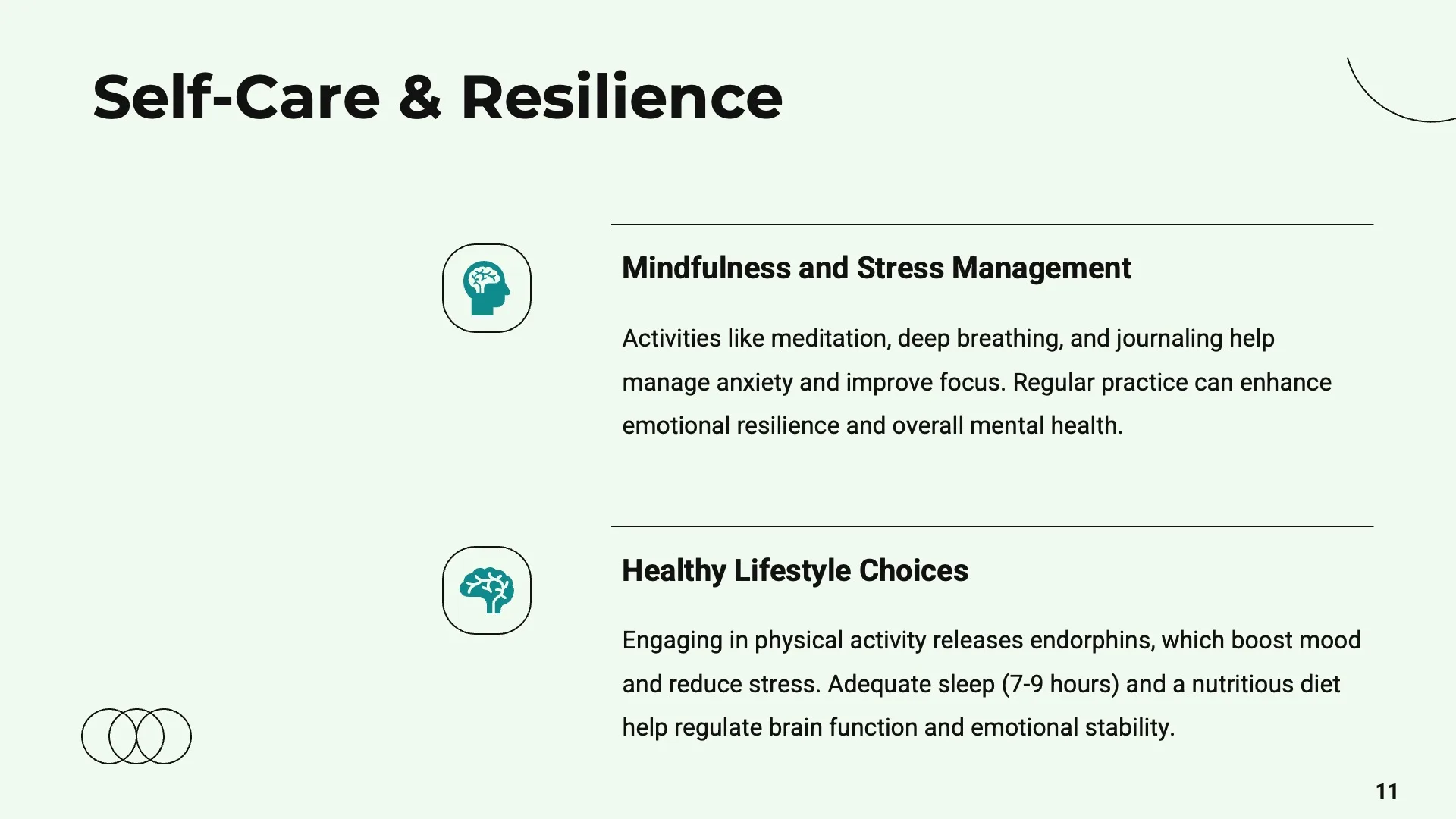 Self-Care & Resilience

Mindfulness and Stress Management

Activities like meditation, deep breathing, and journaling help manage anxiety and improve focus. Regular practice can enhance emotional resilience and overall mental health.

Healthy Lifestyle Choices

Engaging in physical activity releases endorphins, which boost mood and reduce stress. Adequate sleep (7-9 hours) and a nutritious diet help regulate brain function and emotional stability.

11